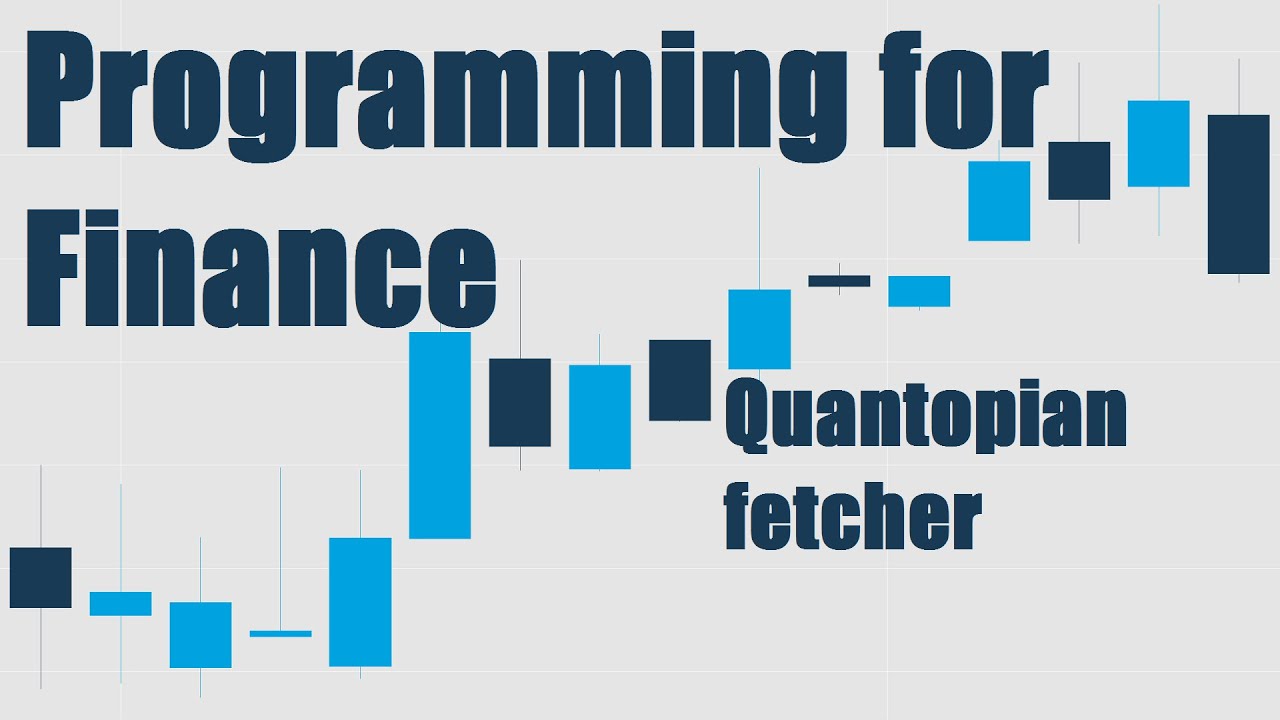 Programming for Finance

Quantopian fetcher